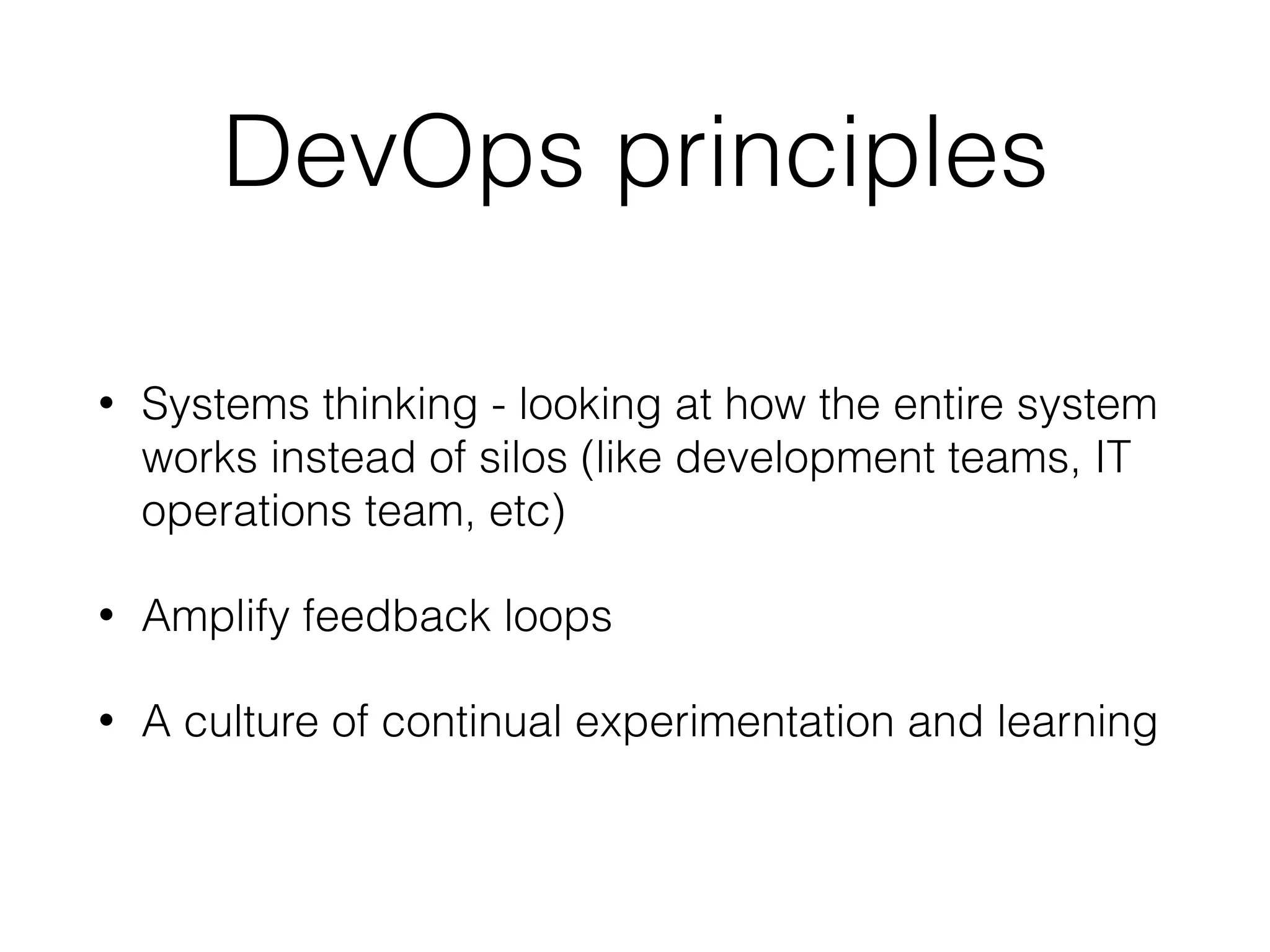 DevOps principles

• Systems thinking - looking at how the entire system works instead of silos (like development teams, IT operations team, etc)

• Amplify feedback loops

• A culture of continual experimentation and learning